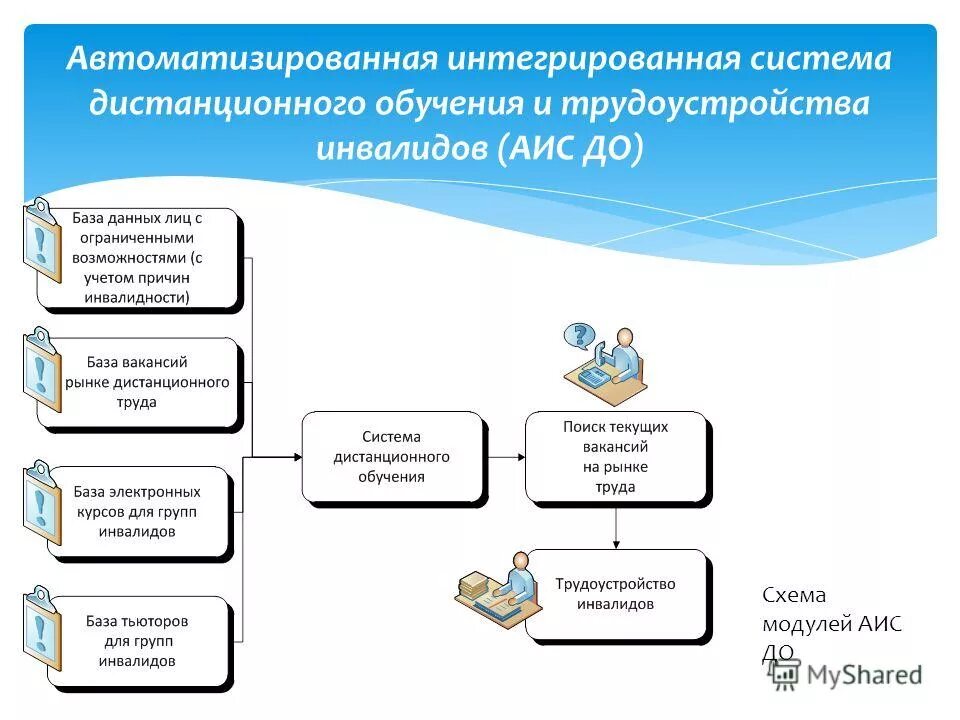 Автоматизированная интегрированная система дистанционного обучения и трудоустройства инвалидов (АИС ДО)

База данных лиц с ограниченными возможностями (с учетом причин инвалидности)

База вакансий рынке дистанционного труда

База электронных курсов для групп инвалидов

База тьюторов для групп инвалидов

Система дистанционного обучения

Поиск текущих вакансий на рынке труда

Трудоустройство инвалидов

Схема модулей АИС ДО

MyShared